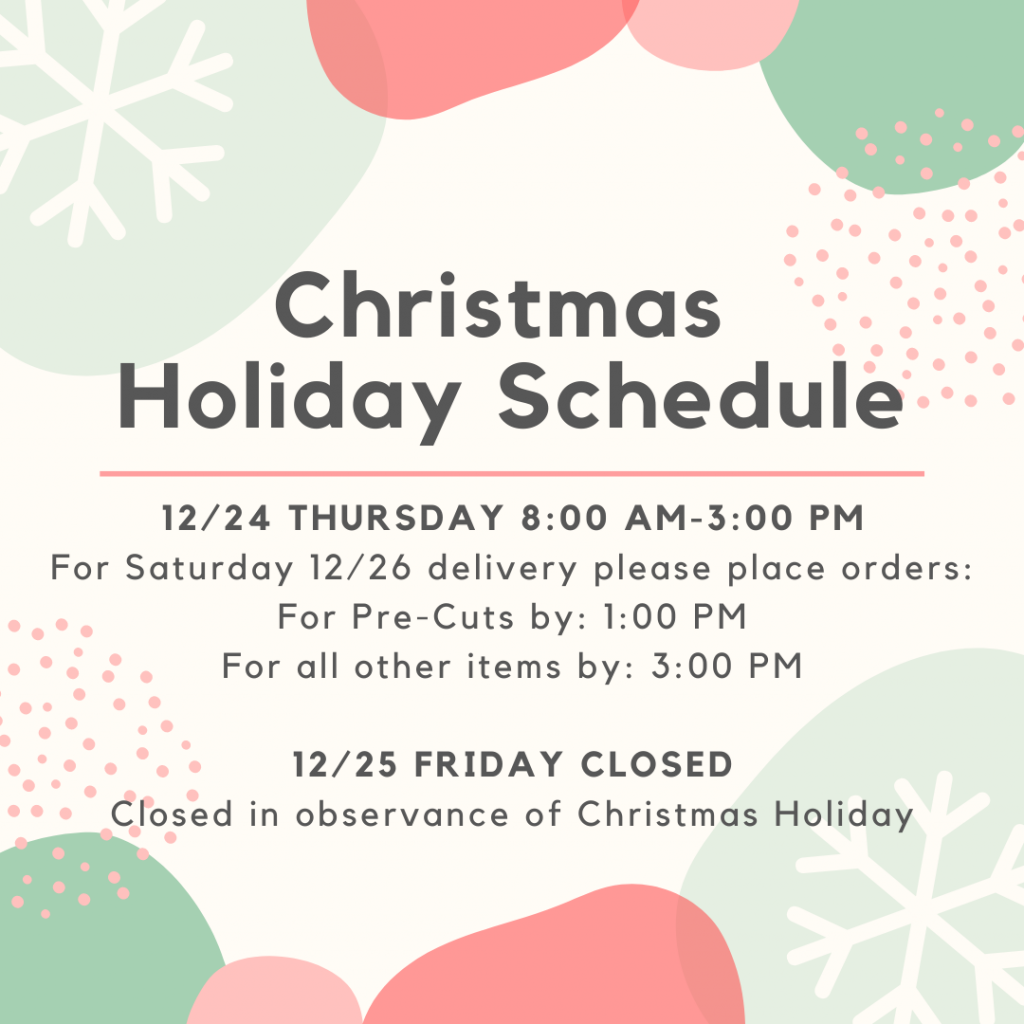 Christmas Holiday Schedule

12/24 THURSDAY 8:00 AM-3:00 PM
For Saturday 12/26 delivery please place orders:
For Pre-Cuts by: 1:00 PM
For all other items by: 3:00 PM

12/25 FRIDAY CLOSED
Closed in observance of Christmas Holiday